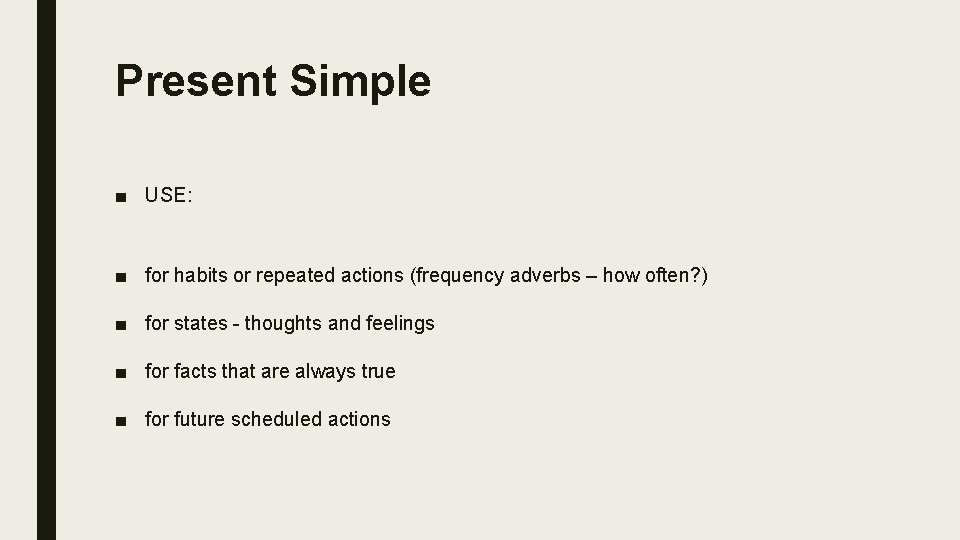 Present Simple

■ USE:

■ for habits or repeated actions (frequency adverbs – how often?)

■ for states - thoughts and feelings

■ for facts that are always true

■ for future scheduled actions